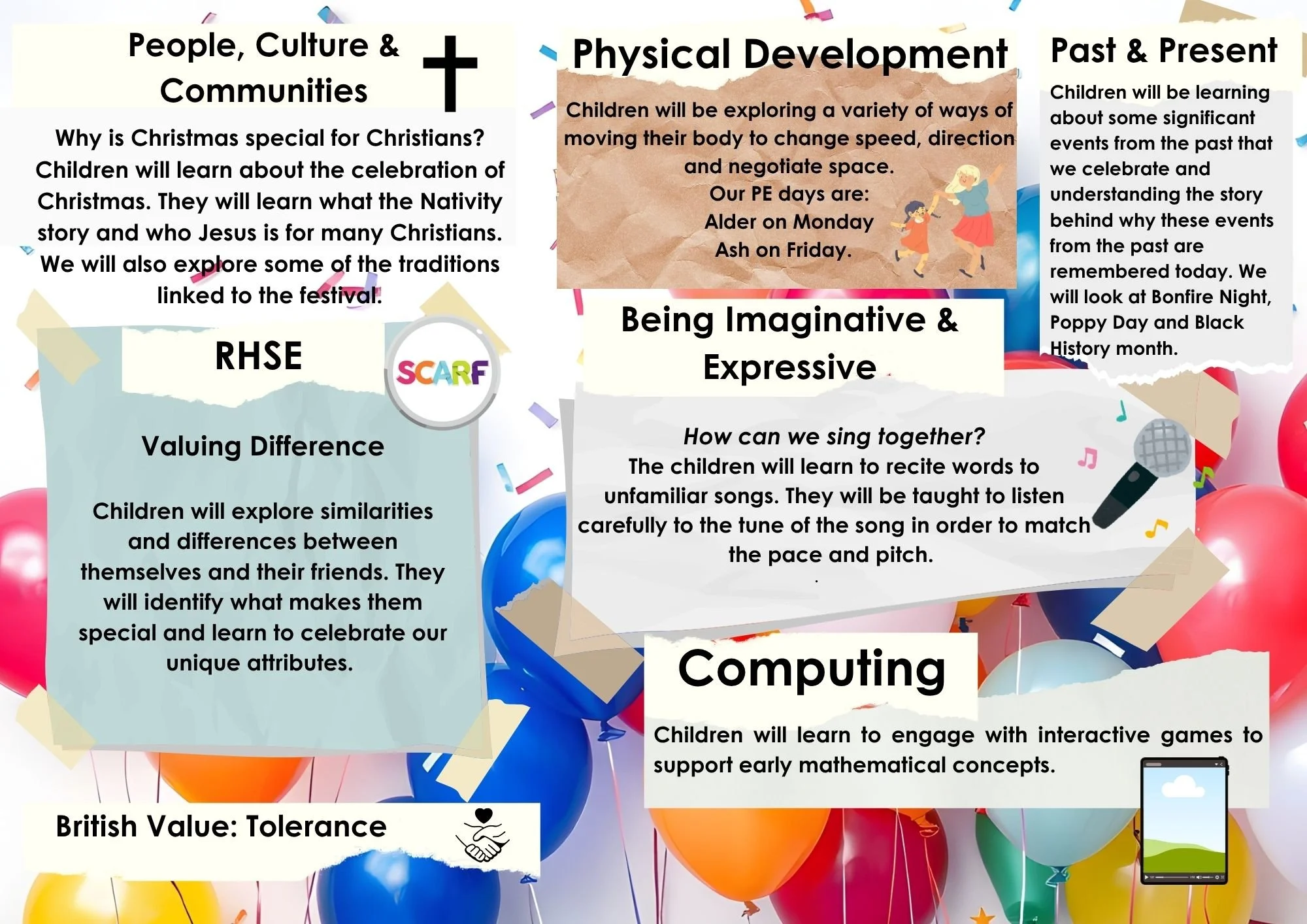 People, Culture & Communities

Why is Christmas special for Christians? Children will learn about the celebration of Christmas. They will learn what the Nativity story and who Jesus is for many Christians. We will also explore some of the traditions linked to the festival.

RHSE

SCARF

Valuing Difference

Children will explore similarities and differences between themselves and their friends. They will identify what makes them special and learn to celebrate our unique attributes.

British Value: Tolerance

Physical Development

Children will be exploring a variety of ways of moving their body to change speed, direction and negotiate space.
Our PE days are:
Alder on Monday
Ash on Friday.

Being Imaginative & Expressive

How can we sing together?
The children will learn to recite words to unfamiliar songs. They will be taught to listen carefully to the tune of the song in order to match the pace and pitch.

Computing

Children will learn to engage with interactive games to support early mathematical concepts.

Past & Present

Children will be learning about some significant events from the past that we celebrate and understanding the story behind why these events from the past are remembered today. We will look at Bonfire Night, Poppy Day and Black History month.